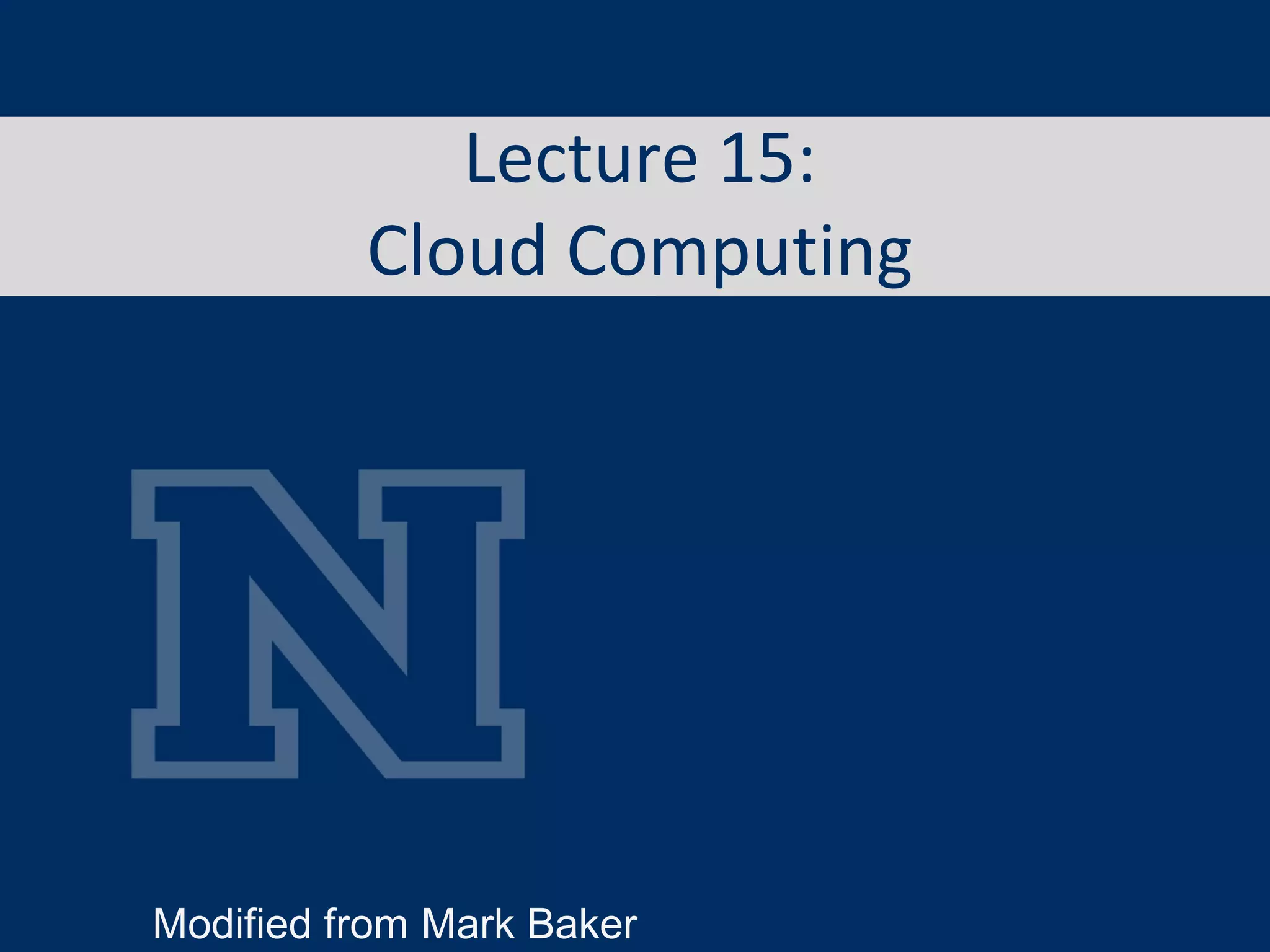 Lecture 15:
Cloud Computing

N

Modified from Mark Baker